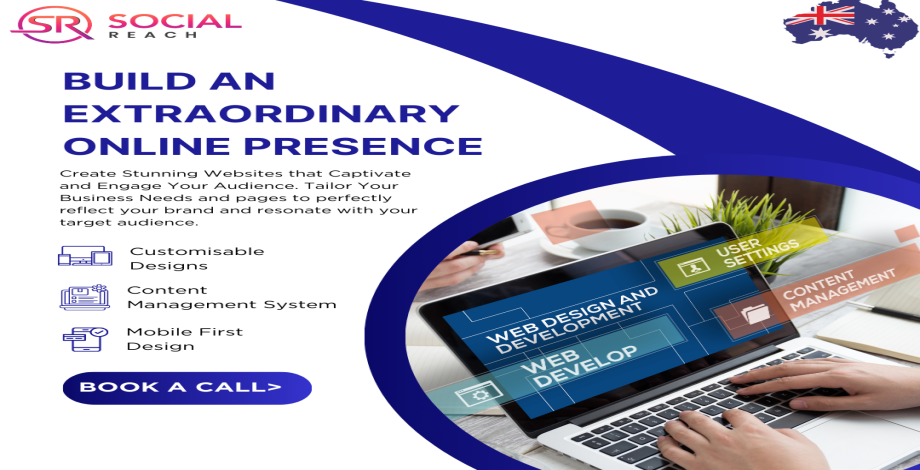 SR SOCIAL REACH

BUILD AN EXTRAORDINARY ONLINE PRESENCE

Create Stunning Websites that Captivate and Engage Your Audience. Tailor Your Business Needs and pages to perfectly reflect your brand and resonate with your target audience.

Customisable Designs

Content Management System

Mobile First Design

BOOK A CALL>

USER SETTINGS

CONTENT MANAGEMENT

WEB DESIGN AND DEVELOPMENT

WEB DEVELOP